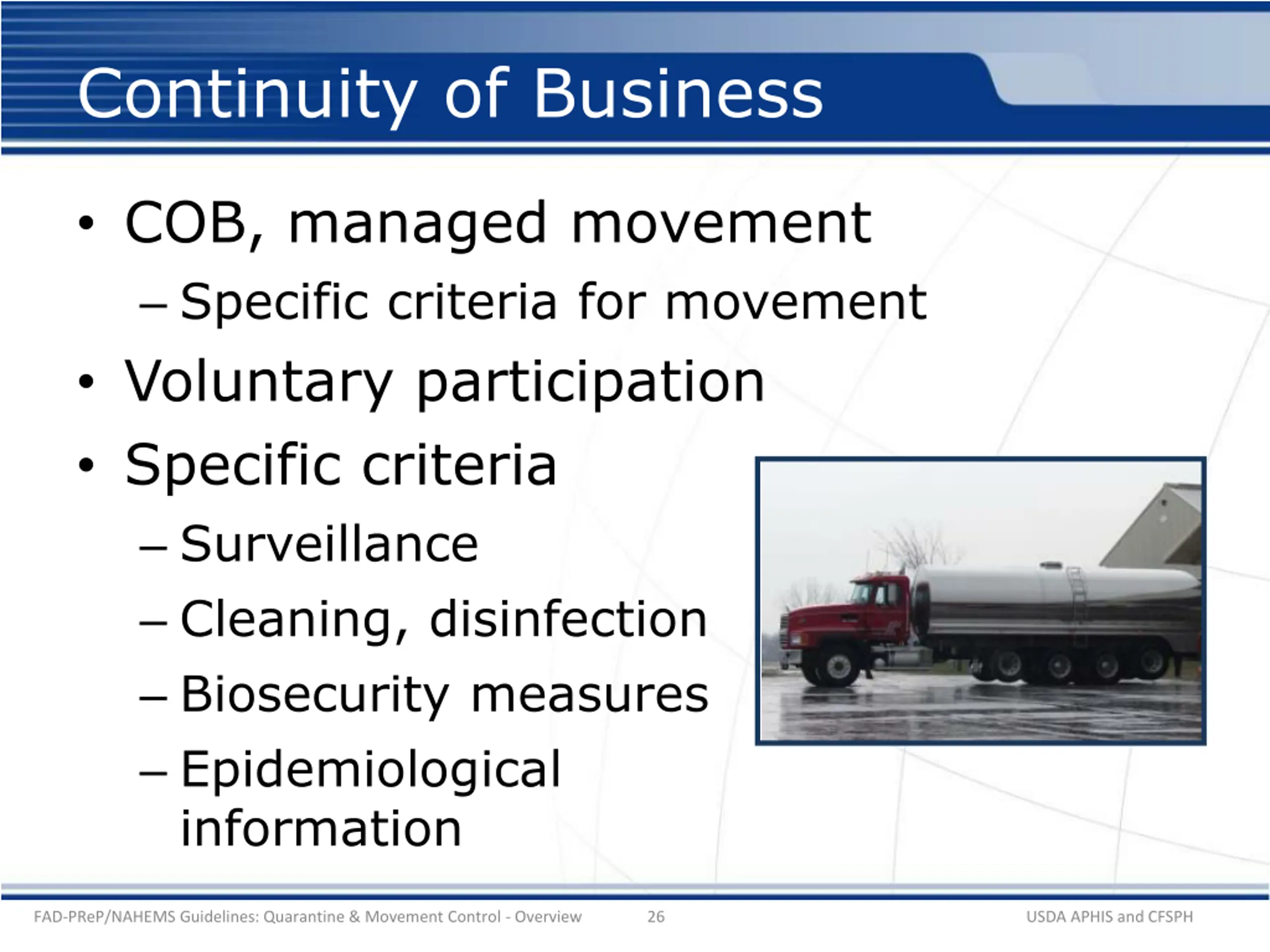 Continuity of Business

• COB, managed movement
– Specific criteria for movement
• Voluntary participation
• Specific criteria
– Surveillance
– Cleaning, disinfection
– Biosecurity measures
– Epidemiological information

FAD-PReP/NAHEMS Guidelines: Quarantine & Movement Control - Overview 26 USDA APHIS and CFSPH